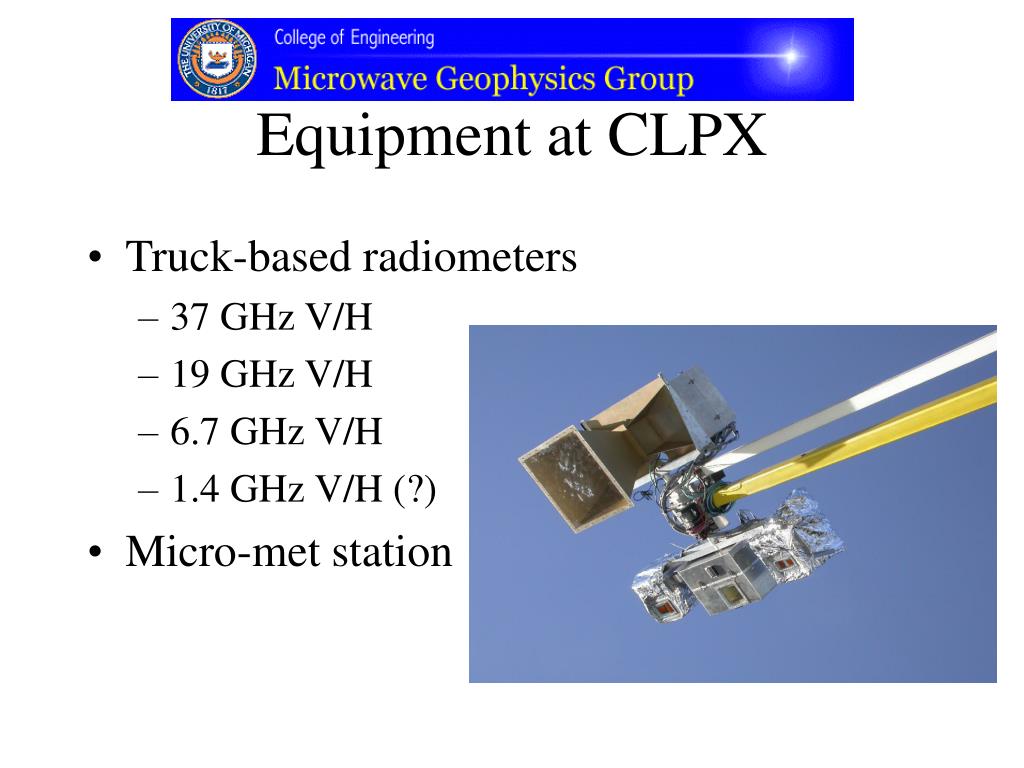 THE UNIVERSITY OF MICHIGAN 1817

College of Engineering

Microwave Geophysics Group

Equipment at CLPX

• Truck-based radiometers

– 37 GHz V/H

– 19 GHz V/H

– 6.7 GHz V/H

– 1.4 GHz V/H (?)

• Micro-met station